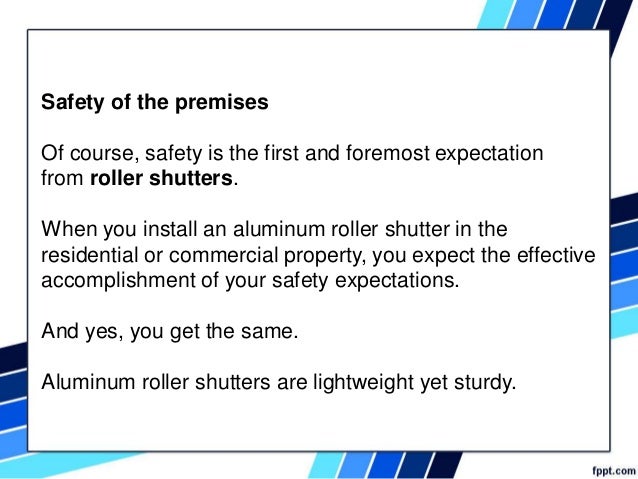 Safety of the premises

Of course, safety is the first and foremost expectation from roller shutters.

When you install an aluminum roller shutter in the residential or commercial property, you expect the effective accomplishment of your safety expectations.

And yes, you get the same.

Aluminum roller shutters are lightweight yet sturdy.

fppt.com